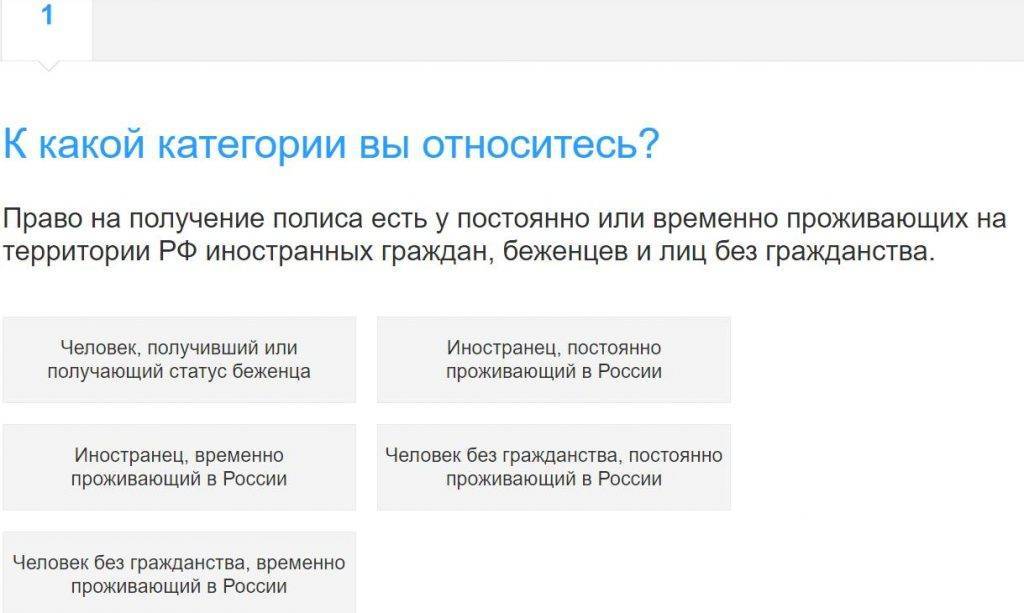 1

К какой категории вы относитесь?

Право на получение полиса есть у постоянно или временно проживающих на территории РФ иностранных граждан, беженцев и лиц без гражданства.

Человек, получивший или получающий статус беженца

Иностранец, постоянно проживающий в России

Иностранец, временно проживающий в России

Человек без гражданства, постоянно проживающий в России

Человек без гражданства, временно проживающий в России